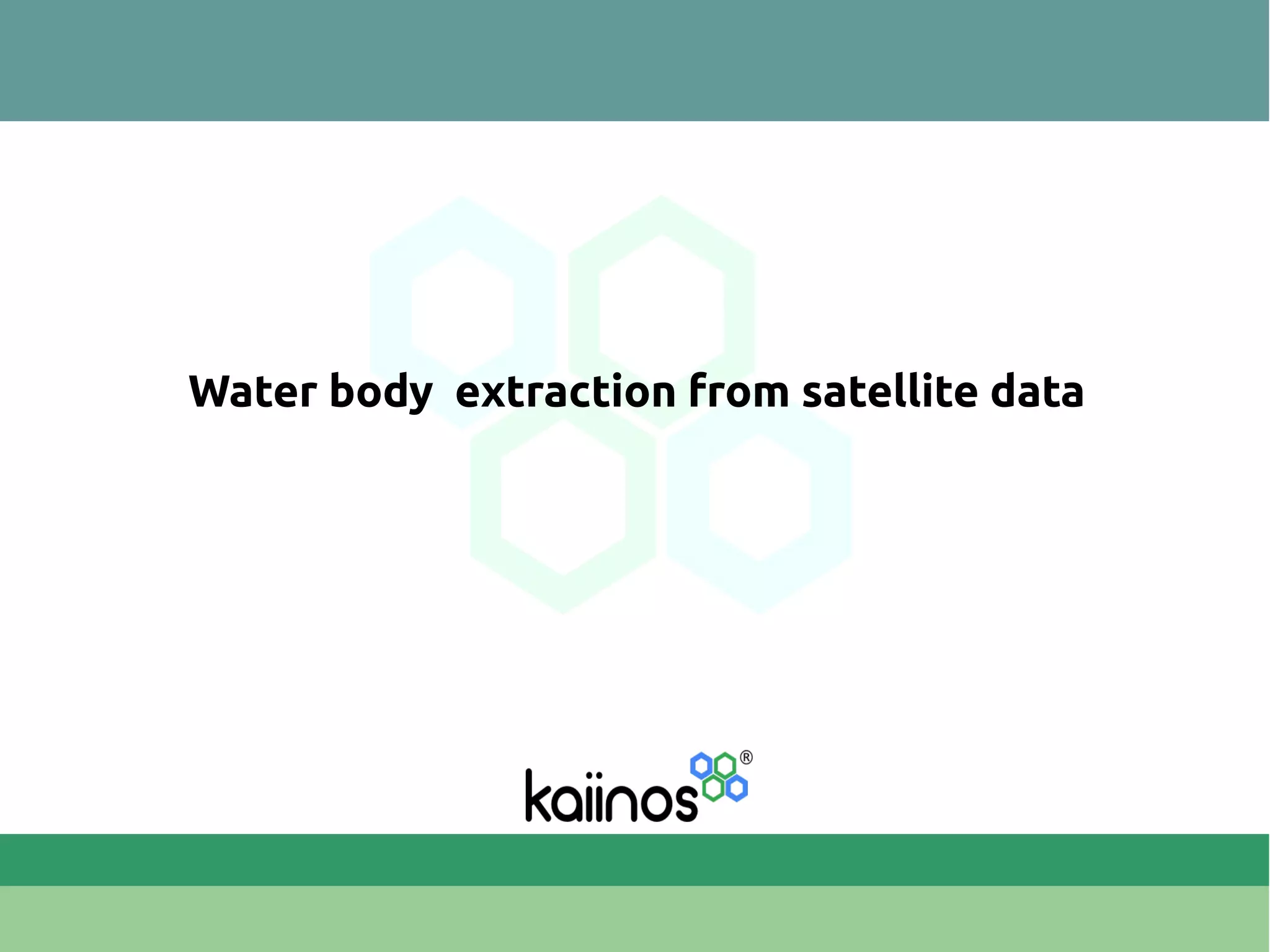 Water body extraction from satellite data

kaiinos®